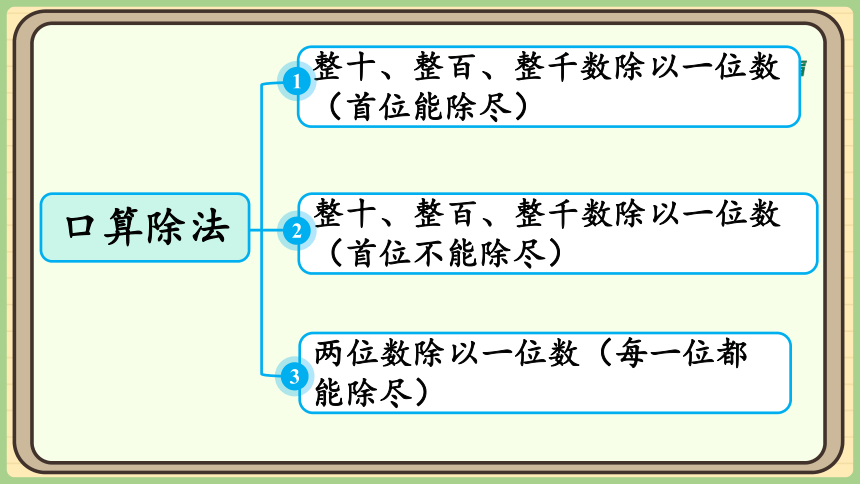 口算除法

1 整十、整百、整千数除以一位数（首位能除尽）

2 整十、整百、整千数除以一位数（首位不能除尽）

3 两位数除以一位数（每一位都能除尽）